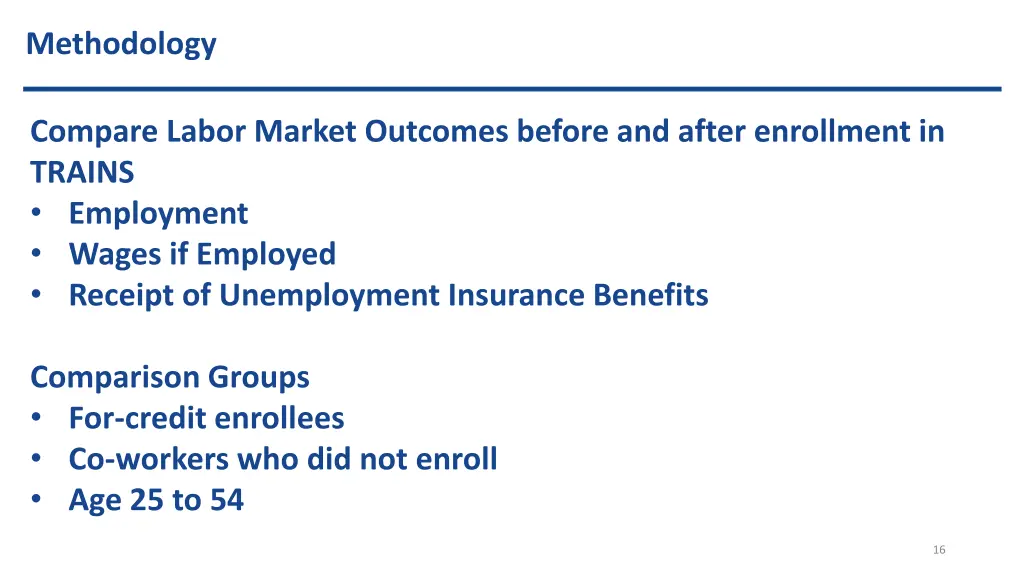 Methodology

Compare Labor Market Outcomes before and after enrollment in TRAINS
• Employment
• Wages if Employed
• Receipt of Unemployment Insurance Benefits

Comparison Groups
• For-credit enrollees
• Co-workers who did not enroll
• Age 25 to 54

16